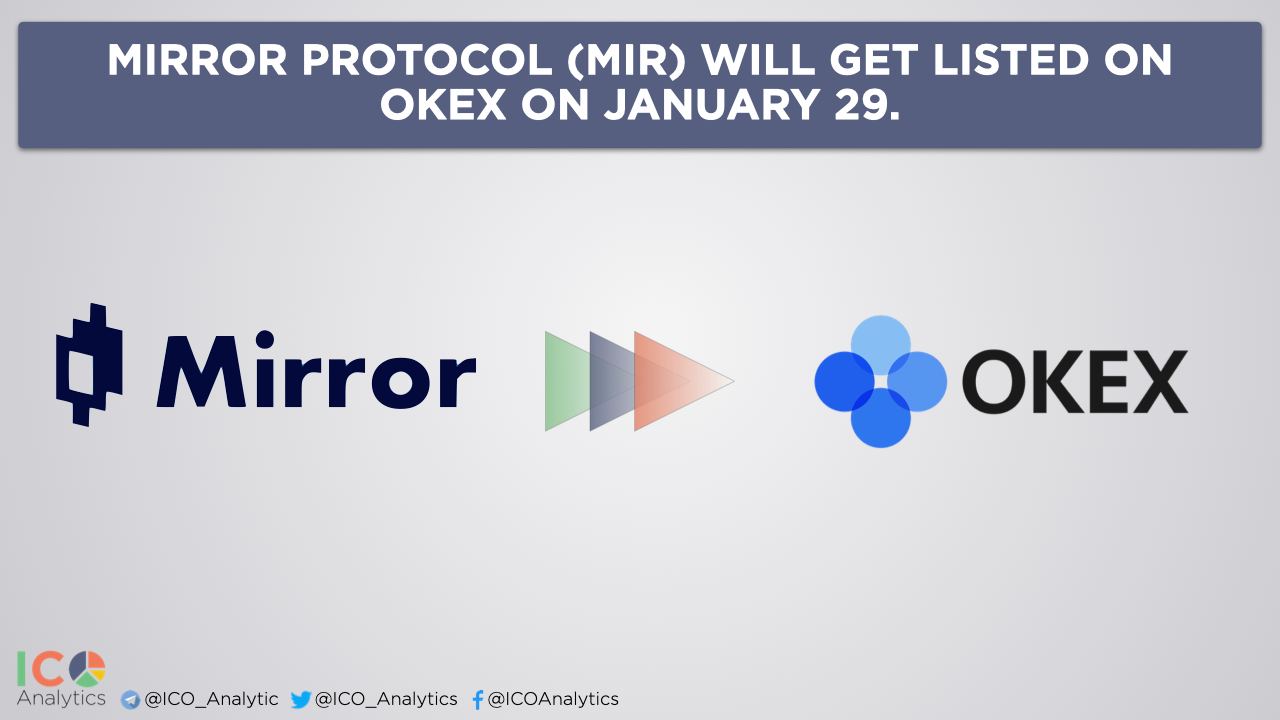 MIRROR PROTOCOL (MIR) WILL GET LISTED ON OKEX ON JANUARY 29.

Mirror

OKEX

ICO Analytics @ICO_Analytic @ICO_Analytics @ICOAnalytics